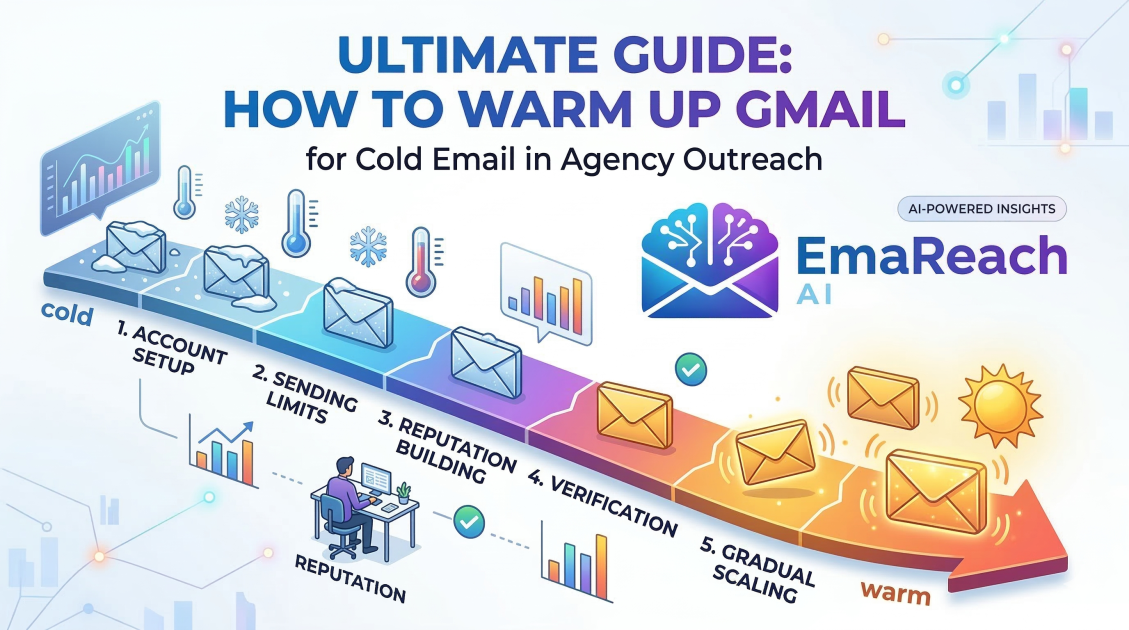 ULTIMATE GUIDE:
HOW TO WARM UP GMAIL
for Cold Email in Agency Outreach

AI-POWERED INSIGHTS

EmaReach
AI

cold

1. ACCOUNT SETUP

2. SENDING LIMITS

3. REPUTATION BUILDING

4. VERIFICATION

5. GRADUAL SCALING

warm

REPUTATION